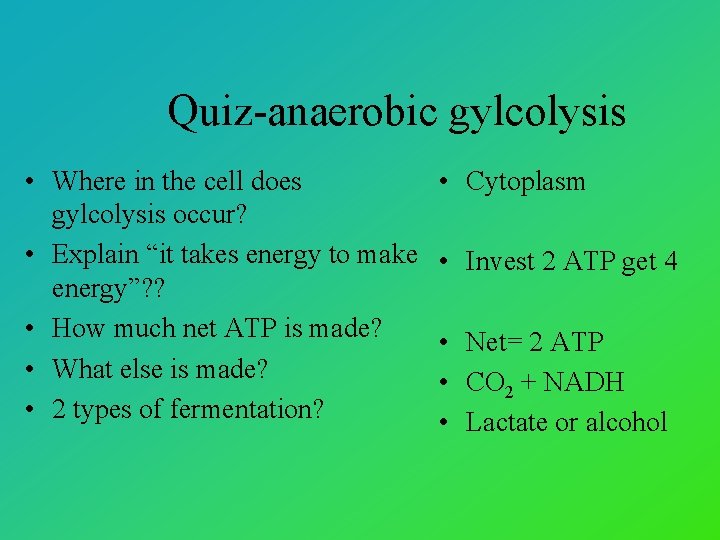 Quiz-anaerobic gylcolysis

• Where in the cell does gylcolysis occur?
• Explain “it takes energy to make energy”??
• How much net ATP is made?
• What else is made?
• 2 types of fermentation?

• Cytoplasm
• Invest 2 ATP get 4
• Net= 2 ATP
• $CO_2$ + NADH
• Lactate or alcohol